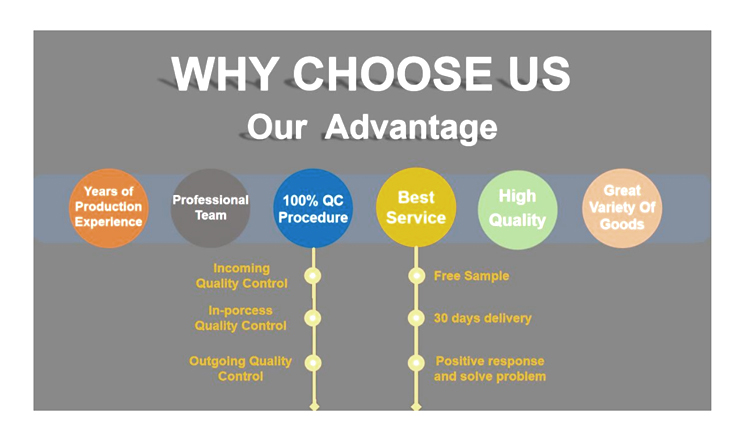 WHY CHOOSE US
Our Advantage

Years of Production Experience

Professional Team

100% QC Procedure

Best Service

High Quality

Great Variety Of Goods

Incoming Quality Control

In-porcess Quality Control

Outgoing Quality Control

Free Sample

30 days delivery

Positive response and solve problem